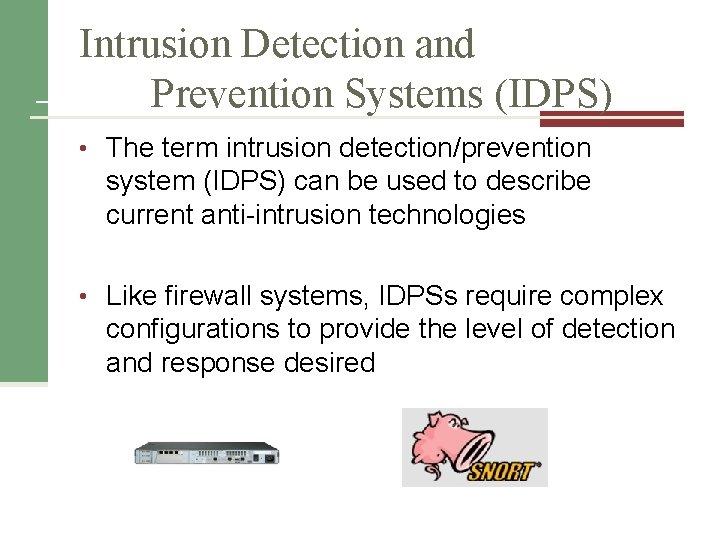 Intrusion Detection and Prevention Systems (IDPS)

• The term intrusion detection/prevention system (IDPS) can be used to describe current anti-intrusion technologies

• Like firewall systems, IDPSs require complex configurations to provide the level of detection and response desired

SNORT